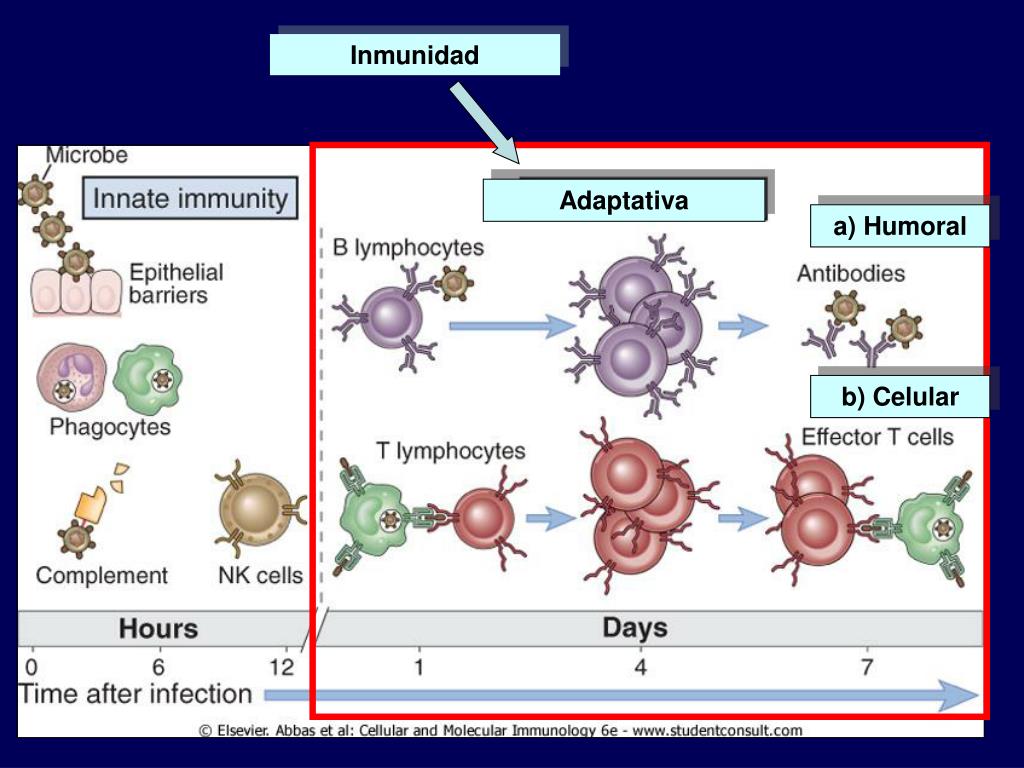 Inmunidad

Microbe

Innate immunity

Epithelial barriers

Phagocytes

Complement

NK cells

Adaptativa

a) Humoral

B lymphocytes

Antibodies

b) Celular

T lymphocytes

Effector T cells

Hours

Days

0 6 12 1 4 7

Time after infection

© Elsevier. Abbas et al: Cellular and Molecular Immunology 6e - www.studentconsult.com